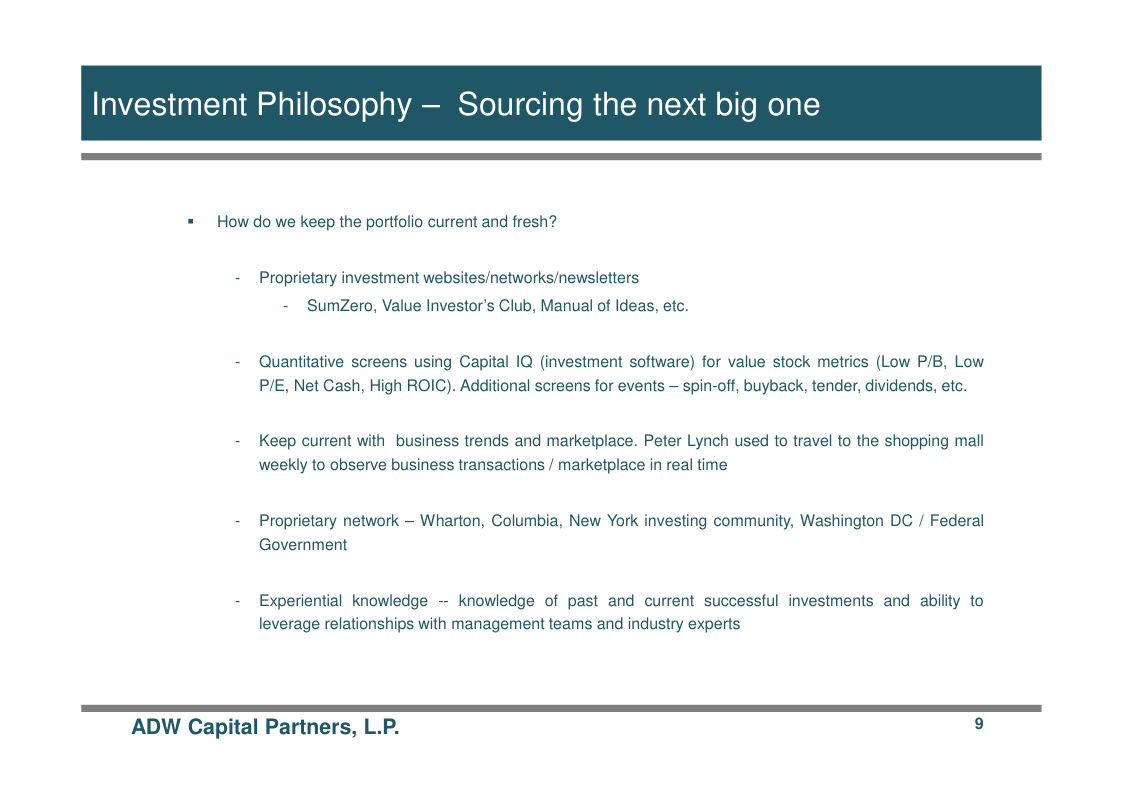 Investment Philosophy – Sourcing the next big one

▪ How do we keep the portfolio current and fresh?

- Proprietary investment websites/networks/newsletters

- SumZero, Value Investor's Club, Manual of Ideas, etc.

- Quantitative screens using Capital IQ (investment software) for value stock metrics (Low P/B, Low P/E, Net Cash, High ROIC). Additional screens for events – spin-off, buyback, tender, dividends, etc.

- Keep current with business trends and marketplace. Peter Lynch used to travel to the shopping mall weekly to observe business transactions / marketplace in real time

- Proprietary network – Wharton, Columbia, New York investing community, Washington DC / Federal Government

- Experiential knowledge -- knowledge of past and current successful investments and ability to leverage relationships with management teams and industry experts

ADW Capital Partners, L.P.

9